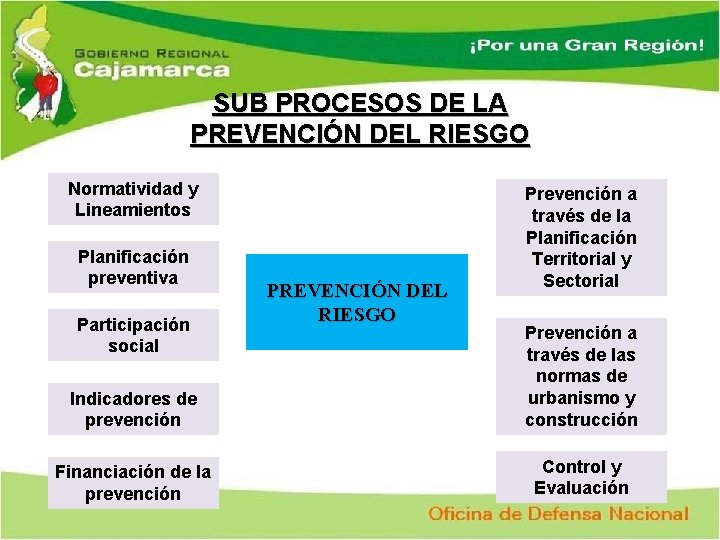 GOBIERNO REGIONAL
Cajamarca

¡Por una Gran Región!

SUB PROCESOS DE LA PREVENCIÓN DEL RIESGO

Normatividad y Lineamientos

Planificación preventiva

Participación social

Indicadores de prevención

Financiación de la prevención

PREVENCIÓN DEL RIESGO

Prevención a través de la Planificación Territorial y Sectorial

Prevención a través de las normas de urbanismo y construcción

Control y Evaluación

Oficina de Defensa Nacional